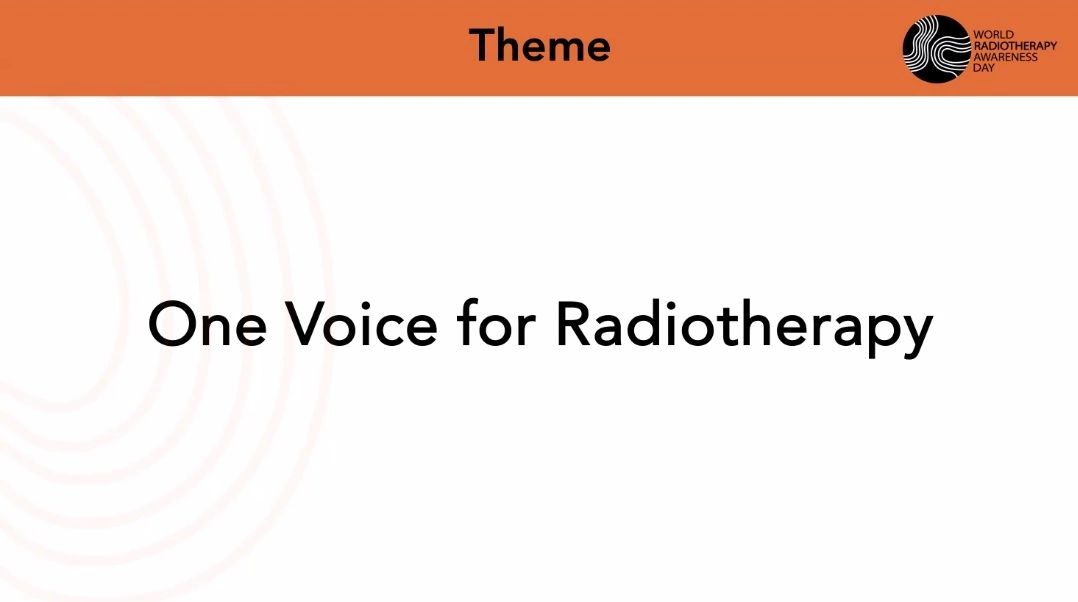 Theme

WORLD RADIOTHERAPY AWARENESS DAY

One Voice for Radiotherapy